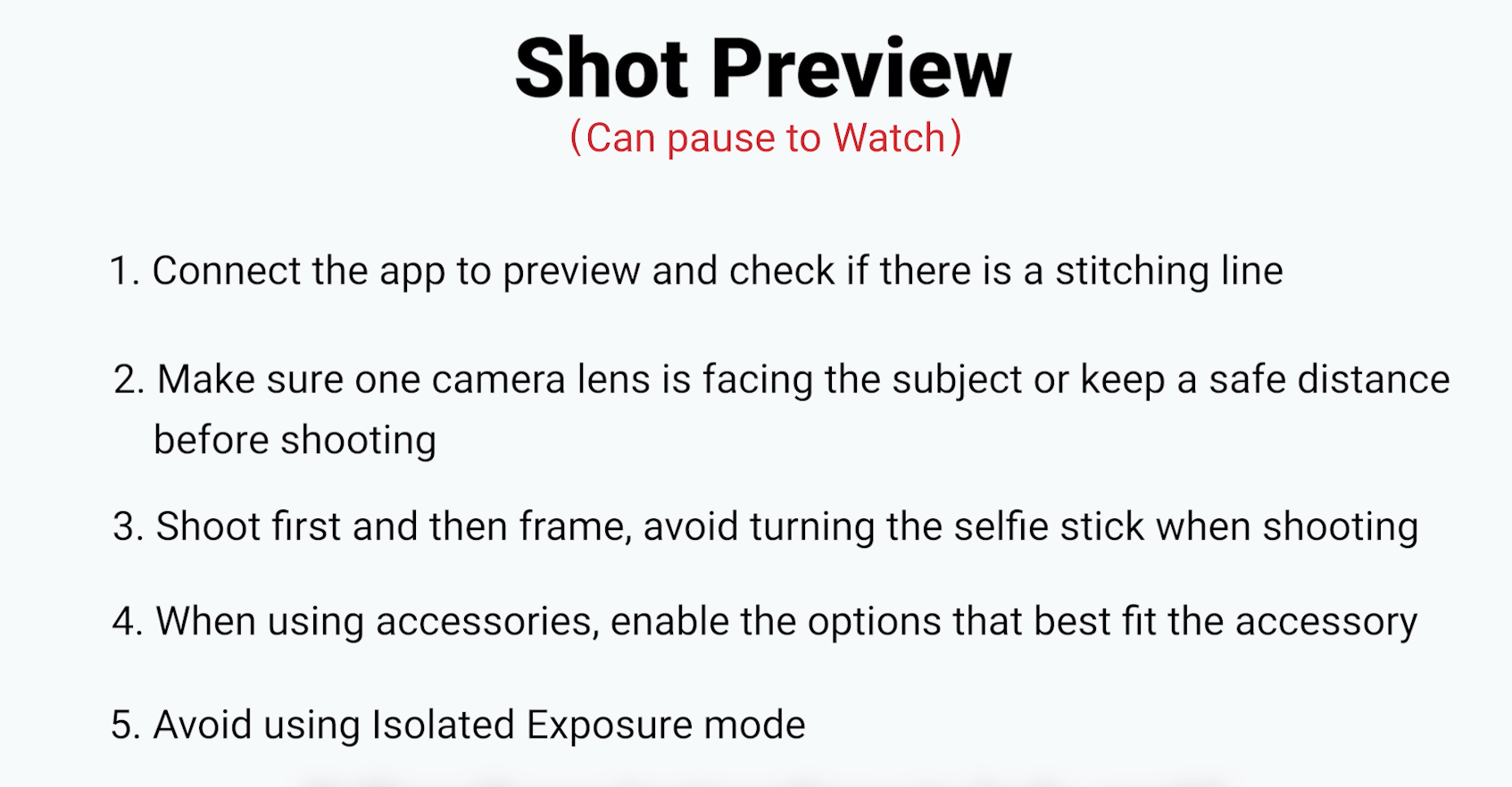 Shot Preview
(Can pause to Watch)

1. Connect the app to preview and check if there is a stitching line

2. Make sure one camera lens is facing the subject or keep a safe distance before shooting

3. Shoot first and then frame, avoid turning the selfie stick when shooting

4. When using accessories, enable the options that best fit the accessory

5. Avoid using Isolated Exposure mode